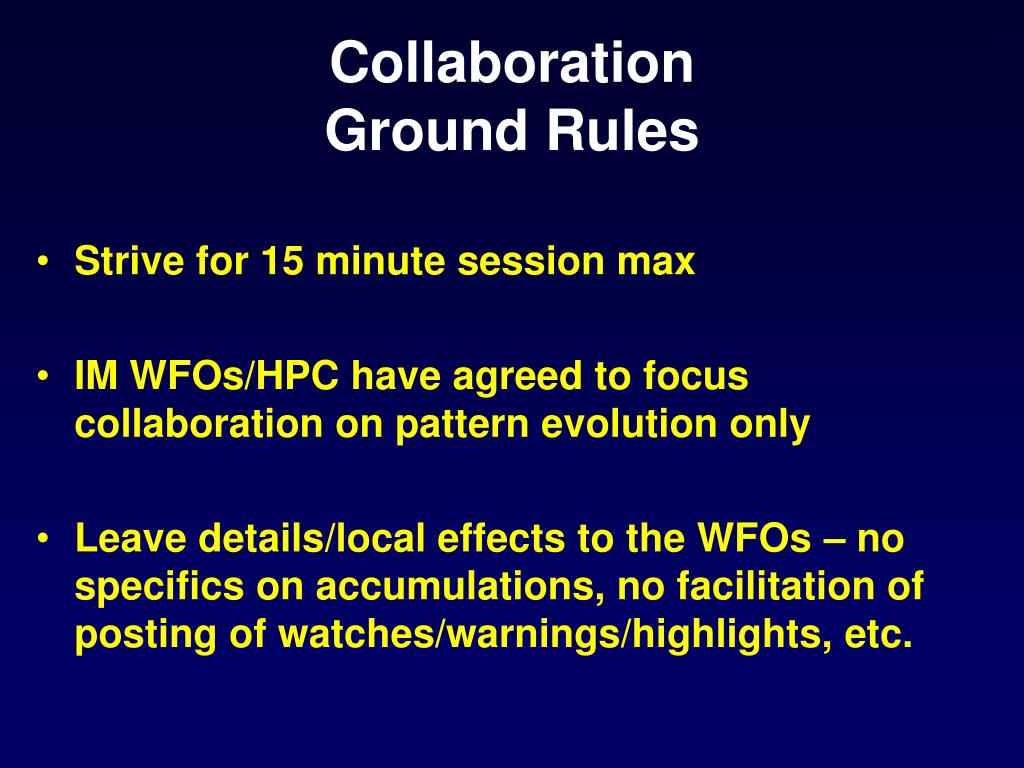 Collaboration
Ground Rules

• Strive for 15 minute session max

• IM WFOs/HPC have agreed to focus collaboration on pattern evolution only

• Leave details/local effects to the WFOs – no specifics on accumulations, no facilitation of posting of watches/warnings/highlights, etc.